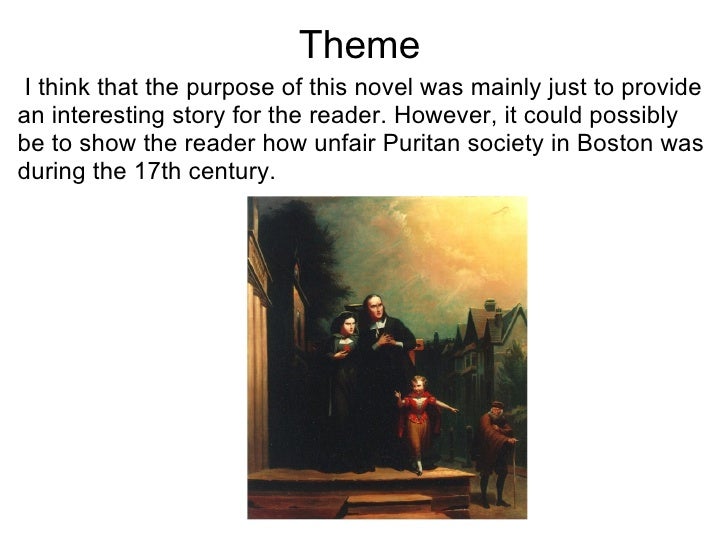 Theme

I think that the purpose of this novel was mainly just to provide an interesting story for the reader. However, it could possibly be to show the reader how unfair Puritan society in Boston was during the 17th century.